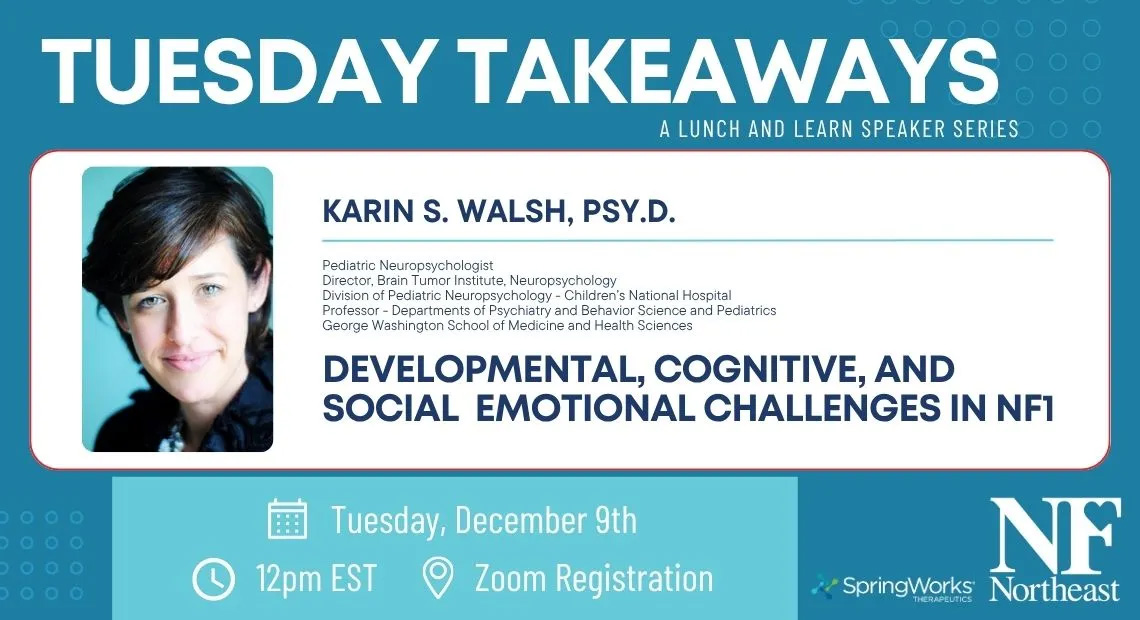 TUESDAY TAKEAWAYS

A LUNCH AND LEARN SPEAKER SERIES

KARIN S. WALSH, PSY.D.

Pediatric Neuropsychologist
Director, Brain Tumor Institute, Neuropsychology
Division of Pediatric Neuropsychology - Children's National Hospital
Professor - Departments of Psychiatry and Behavior Science and Pediatrics
George Washington School of Medicine and Health Sciences

DEVELOPMENTAL, COGNITIVE, AND SOCIAL EMOTIONAL CHALLENGES IN NF1

Tuesday, December 9th

12pm EST

Zoom Registration

SpringWorks THERAPEUTICS

NF Northeast